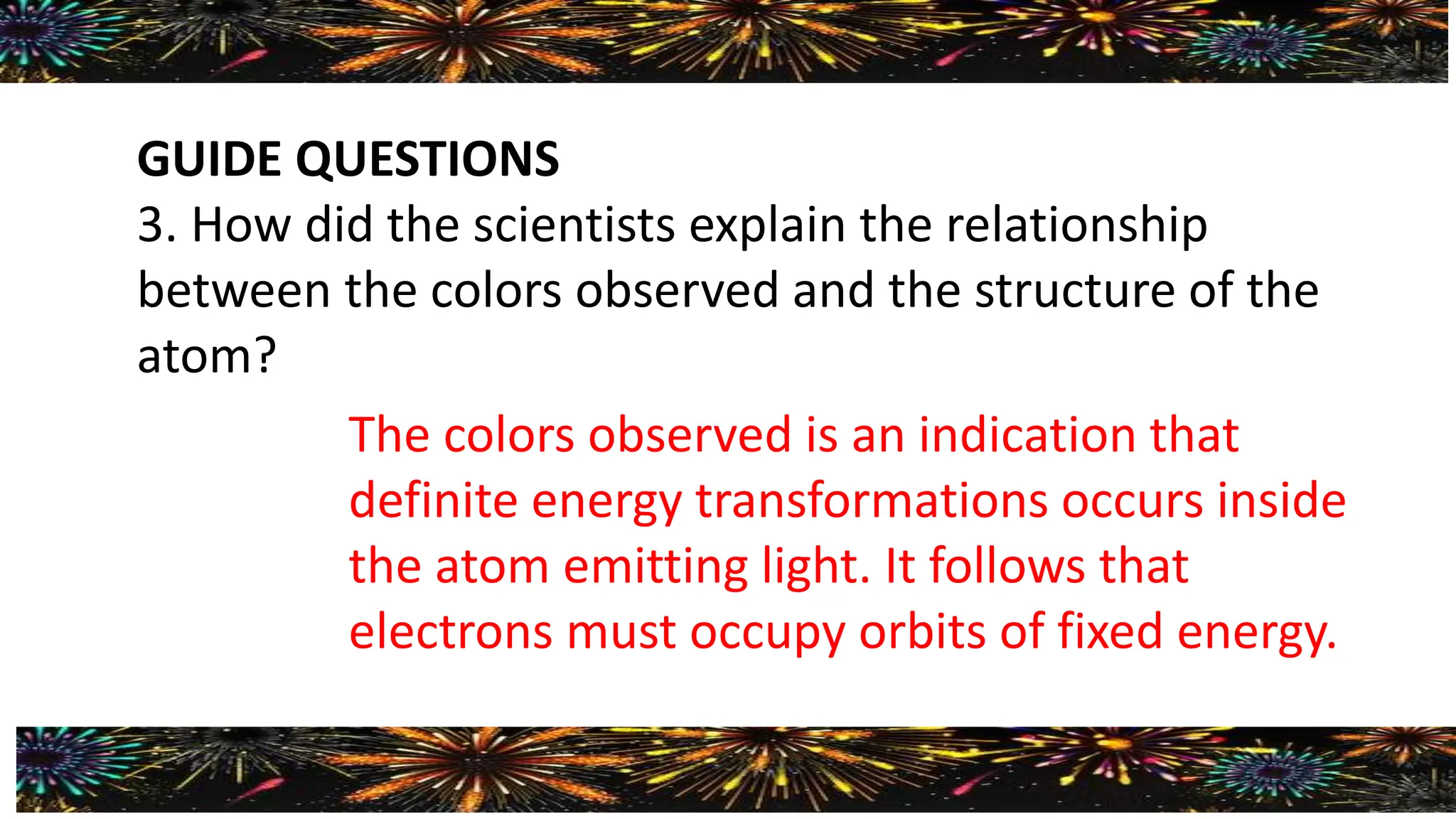 GUIDE QUESTIONS
3. How did the scientists explain the relationship between the colors observed and the structure of the atom?

The colors observed is an indication that definite energy transformations occurs inside the atom emitting light. It follows that electrons must occupy orbits of fixed energy.